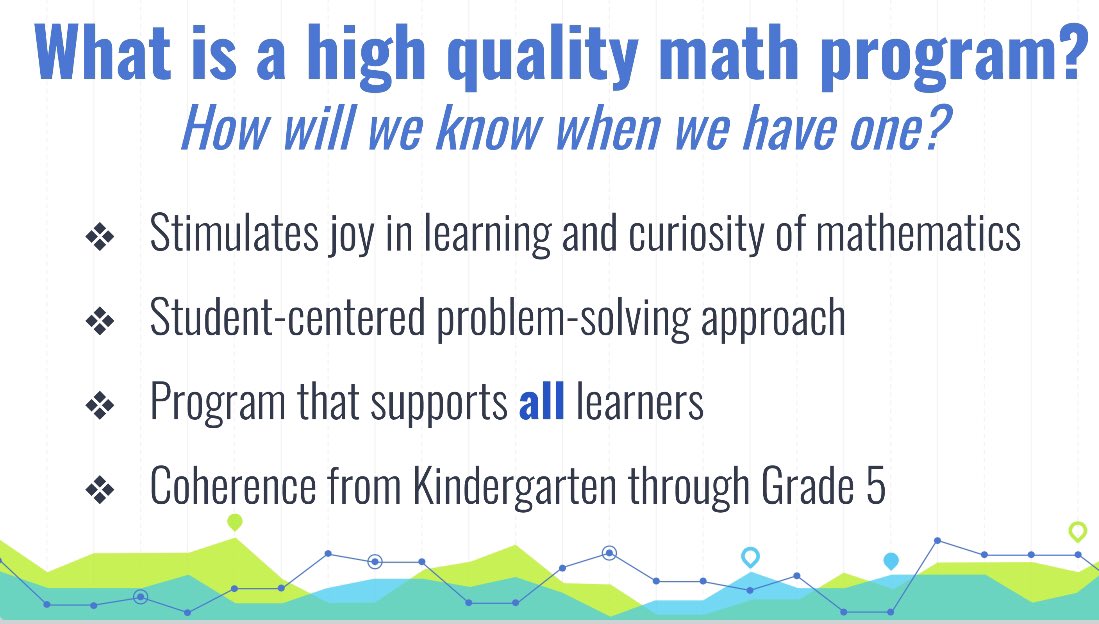 What is a high quality math program?
How will we know when we have one?

❖ Stimulates joy in learning and curiosity of mathematics

❖ Student-centered problem-solving approach

❖ Program that supports all learners

❖ Coherence from Kindergarten through Grade 5